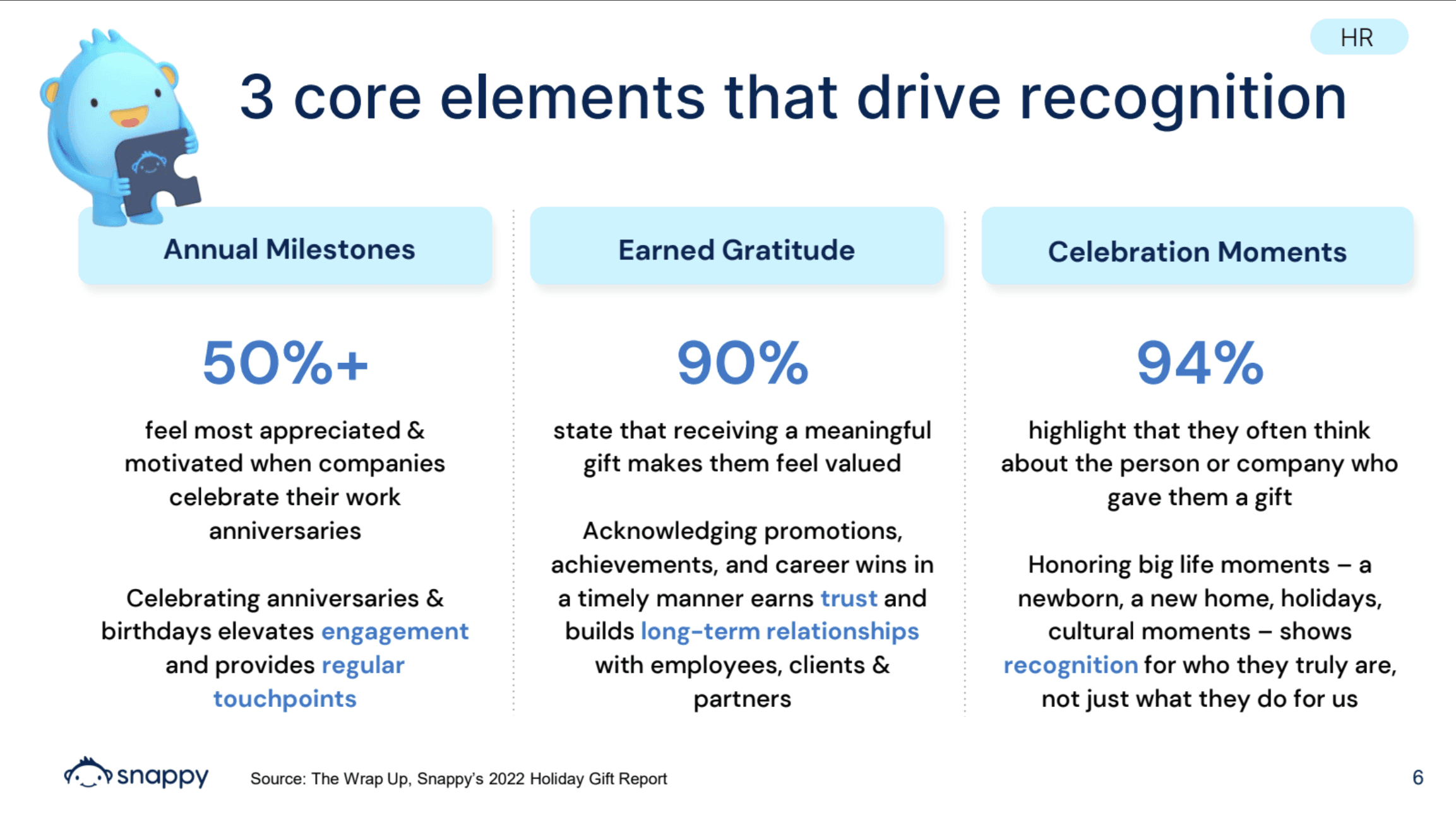 HR

3 core elements that drive recognition

Annual Milestones

50%+

feel most appreciated & motivated when companies celebrate their work anniversaries

Celebrating anniversaries & birthdays elevates engagement and provides regular touchpoints

Earned Gratitude

90%

state that receiving a meaningful gift makes them feel valued

Acknowledging promotions, achievements, and career wins in a timely manner earns trust and builds long-term relationships with employees, clients & partners

Celebration Moments

94%

highlight that they often think about the person or company who gave them a gift

Honoring big life moments – a newborn, a new home, holidays, cultural moments – shows recognition for who they truly are, not just what they do for us

snappy

Source: The Wrap Up, Snappy's 2022 Holiday Gift Report

6